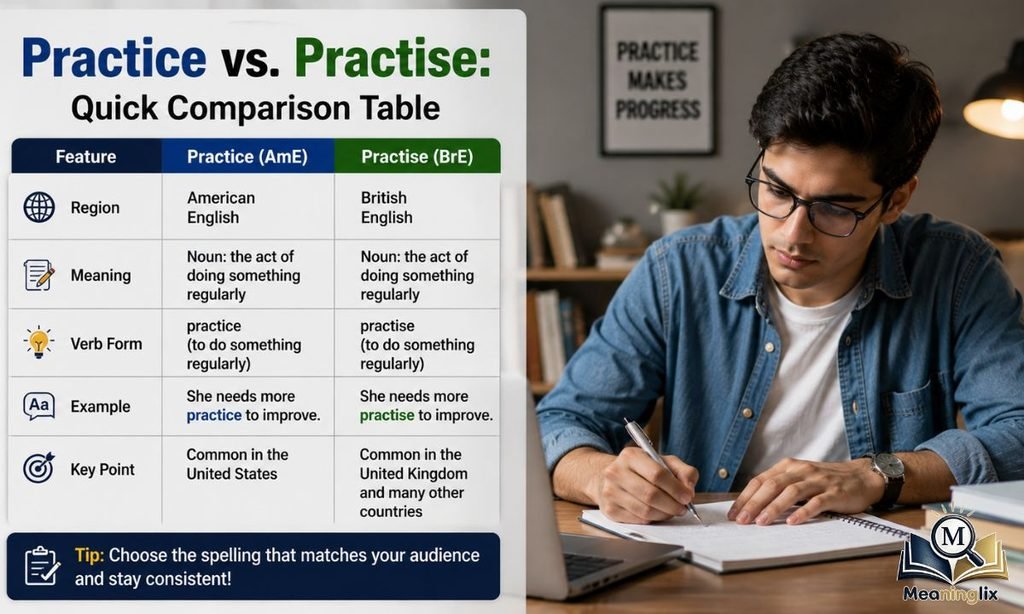 Practice vs. Practise:
Quick Comparison Table

| Feature | Practice (AmE) | Practise (BrE) |
|---|---|---|
| Region | American English | British English |
| Meaning | Noun: the act of doing something regularly | Noun: the act of doing something regularly |
| Verb Form | practice (to do something regularly) | practise (to do something regularly) |
| Example | She needs more practice to improve. | She needs more practise to improve. |
| Key Point | Common in the United States | Common in the United Kingdom and many other countries |

Tip: Choose the spelling that matches your audience and stay consistent!

PRACTICE MAKES PROGRESS

M
Meaninglix